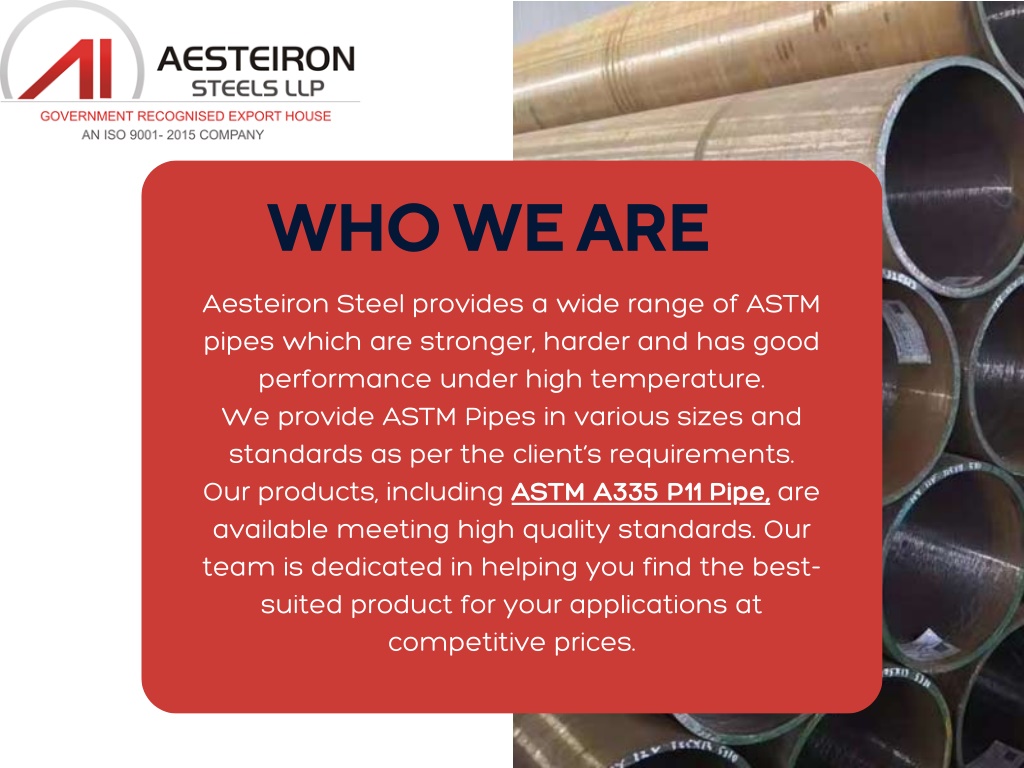 AI AESTEIRON STEELS LLP
GOVERNMENT RECOGNISED EXPORT HOUSE
AN ISO 9001- 2015 COMPANY

WHO WE ARE

Aesteiron Steel provides a wide range of ASTM pipes which are stronger, harder and has good performance under high temperature.
We provide ASTM Pipes in various sizes and standards as per the client's requirements.
Our products, including ASTM A335 P11 Pipe, are available meeting high quality standards. Our team is dedicated in helping you find the best-suited product for your applications at competitive prices.